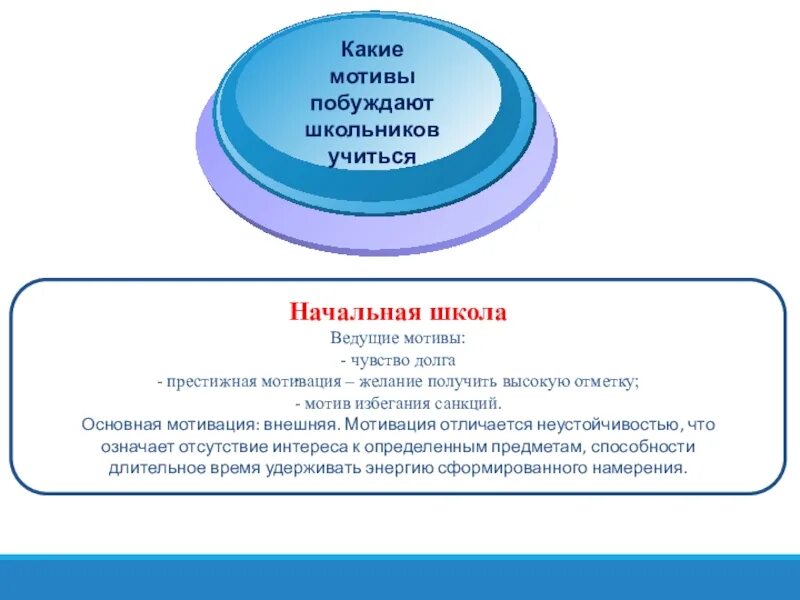 Какие мотивы побуждают школьников учиться

Начальная школа

Ведущие мотивы:

- чувство долга

- престижная мотивация – желание получить высокую отметку;

- мотив избегания санкций.

Основная мотивация: внешняя. Мотивация отличается неустойчивостью, что означает отсутствие интереса к определенным предметам, способности длительное время удерживать энергию сформированного намерения.